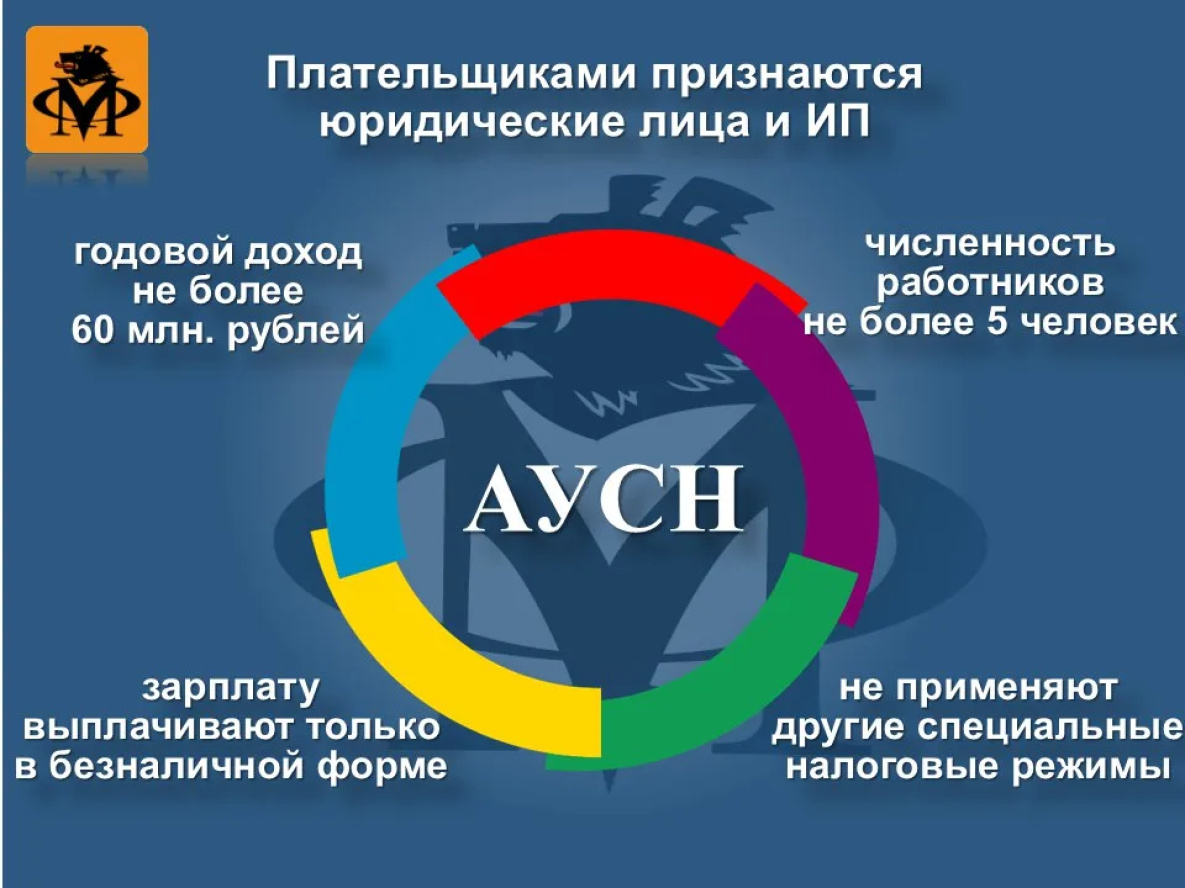 Плательщиками признаются юридические лица и ИП

годовой доход не более 60 млн. рублей

численность работников не более 5 человек

АУСН

зарплату выплачивают только в безналичной форме

не применяют другие специальные налоговые режимы